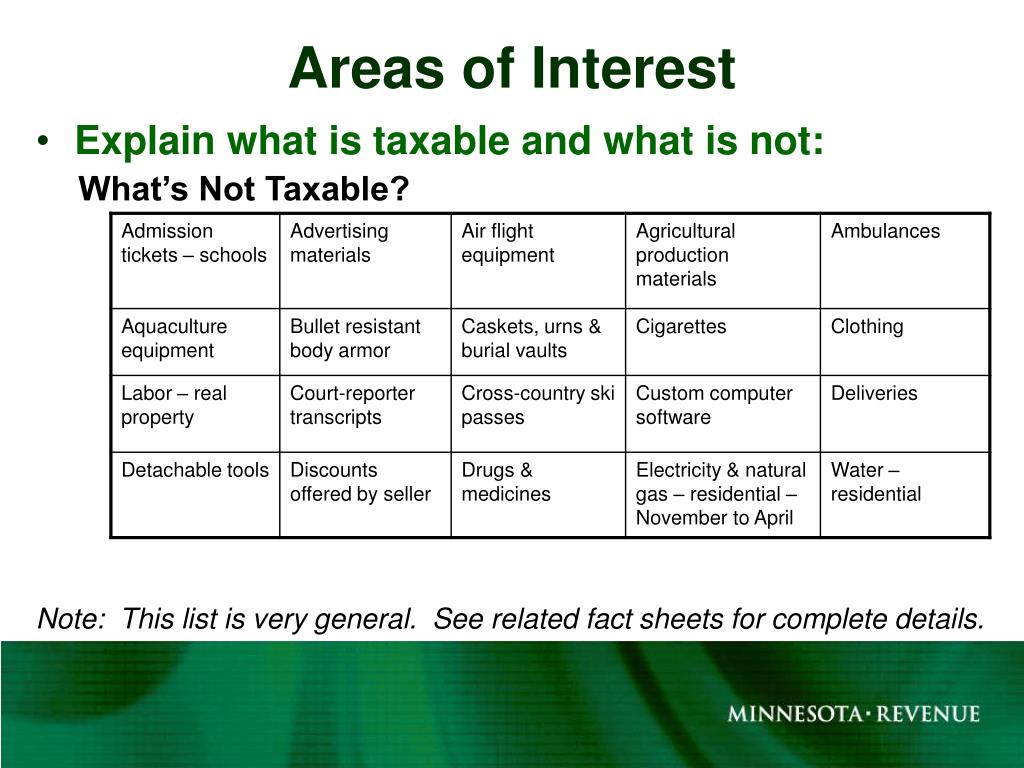 Areas of Interest

• Explain what is taxable and what is not:

What's Not Taxable?

| Admission tickets – schools | Advertising materials | Air flight equipment | Agricultural production materials | Ambulances |
|---|---|---|---|---|
| Aquaculture equipment | Bullet resistant body armor | Caskets, urns & burial vaults | Cigarettes | Clothing |
| Labor – real property | Court-reporter transcripts | Cross-country ski passes | Custom computer software | Deliveries |
| Detachable tools | Discounts offered by seller | Drugs & medicines | Electricity & natural gas – residential – November to April | Water – residential |

Note: This list is very general. See related fact sheets for complete details.

MINNESOTA • REVENUE